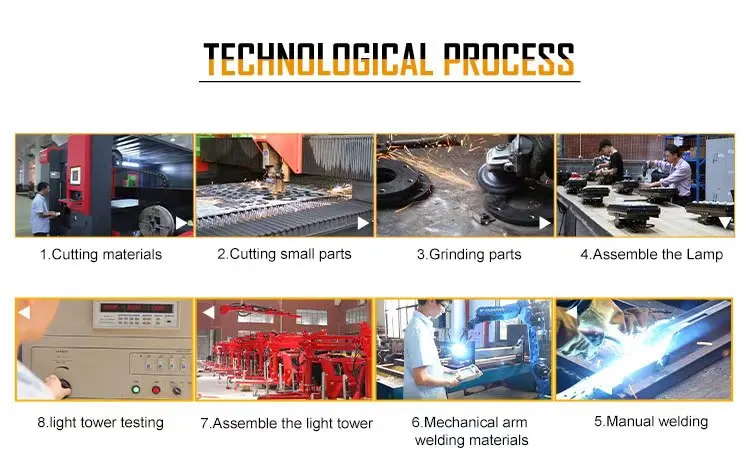 TECHNOLOGICAL PROCESS

1.Cutting materials

2.Cutting small parts

3.Grinding parts

4.Assemble the Lamp

8.light tower testing

7.Assemble the light tower

6.Mechanical arm welding materials

5.Manual welding